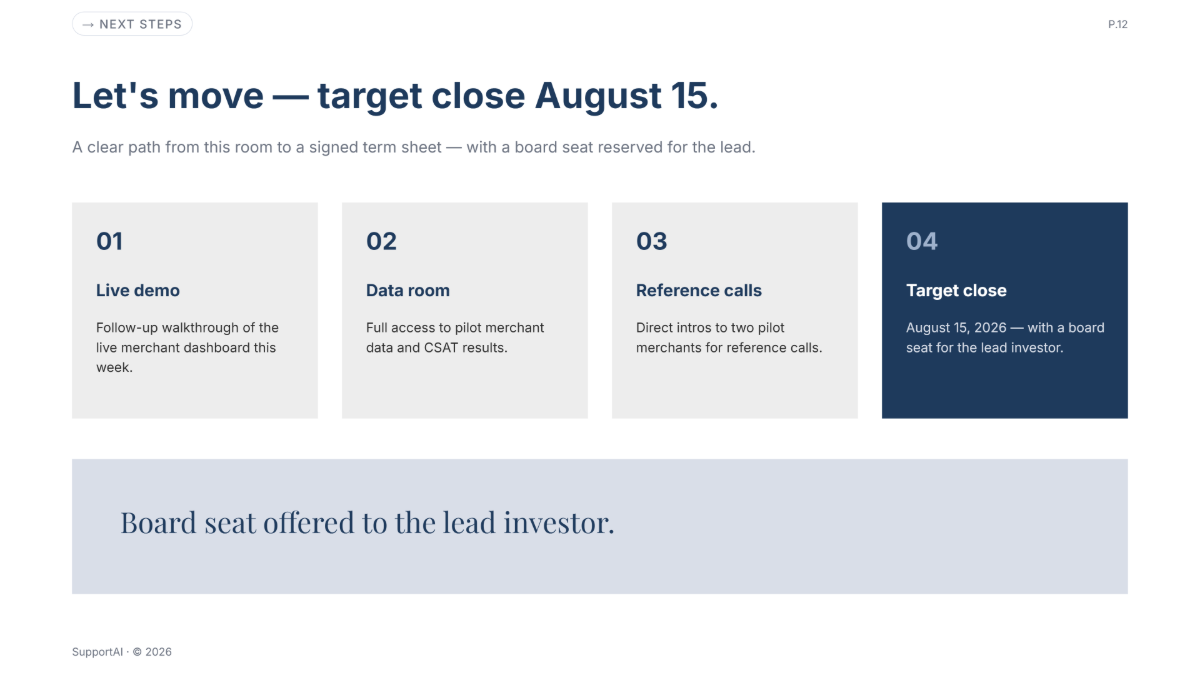 → NEXT STEPS

P.12

Let's move — target close August 15.

A clear path from this room to a signed term sheet — with a board seat reserved for the lead.

01

Live demo

Follow-up walkthrough of the live merchant dashboard this week.

02

Data room

Full access to pilot merchant data and CSAT results.

03

Reference calls

Direct intros to two pilot merchants for reference calls.

04

Target close

August 15, 2026 — with a board seat for the lead investor.

Board seat offered to the lead investor.

SupportAI · © 2026